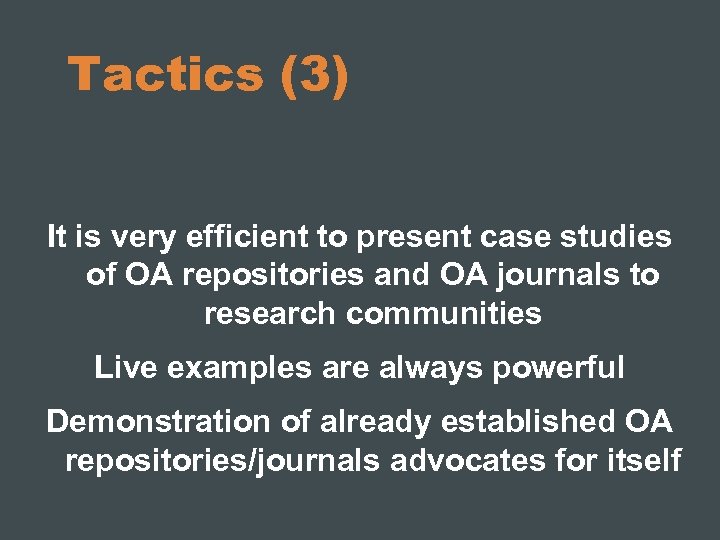 Tactics (3)

It is very efficient to present case studies of OA repositories and OA journals to research communities

Live examples are always powerful

Demonstration of already established OA repositories/journals advocates for itself